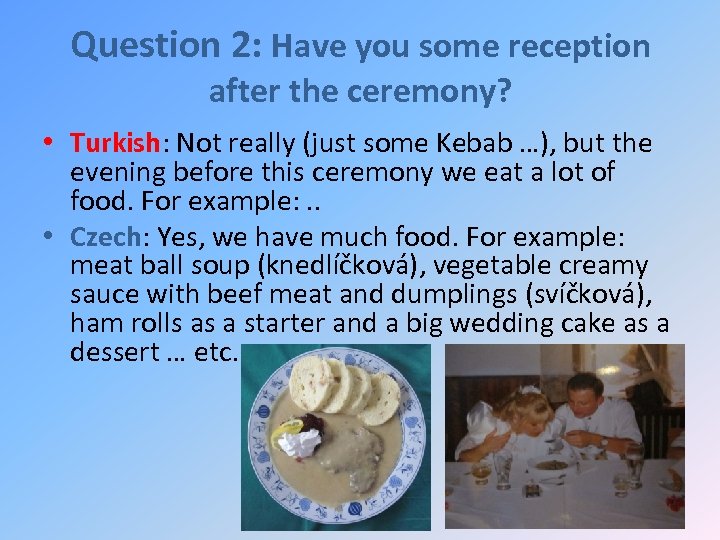 Question 2: Have you some reception after the ceremony?

• Turkish: Not really (just some Kebab …), but the evening before this ceremony we eat a lot of food. For example: ..

• Czech: Yes, we have much food. For example: meat ball soup (knedlíčková), vegetable creamy sauce with beef meat and dumplings (svíčková), ham rolls as a starter and a big wedding cake as a dessert … etc.